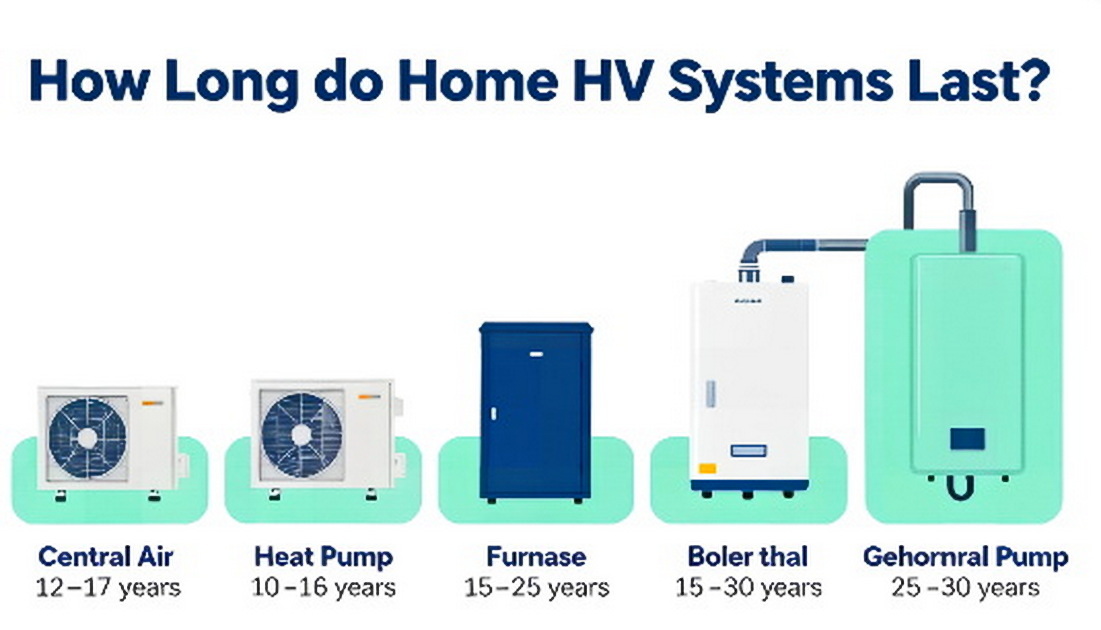 How Long do Home HV Systems Last?

Central Air
12–17 years

Heat Pump
10–16 years

Furnase
15–25 years

Boler thal
15–30 years

Gehornral Pump
25–30 years